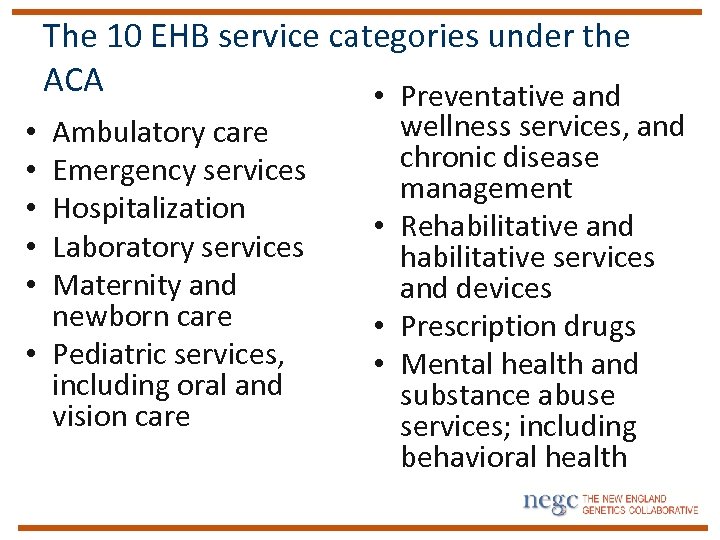 The 10 EHB service categories under the ACA

• Ambulatory care
• Emergency services
• Hospitalization
• Laboratory services
• Maternity and newborn care
• Pediatric services, including oral and vision care

• Preventative and wellness services, and chronic disease management
• Rehabilitative and habilitative services and devices
• Prescription drugs
• Mental health and substance abuse services; including behavioral health

negc THE NEW ENGLAND GENETICS COLLABORATIVE